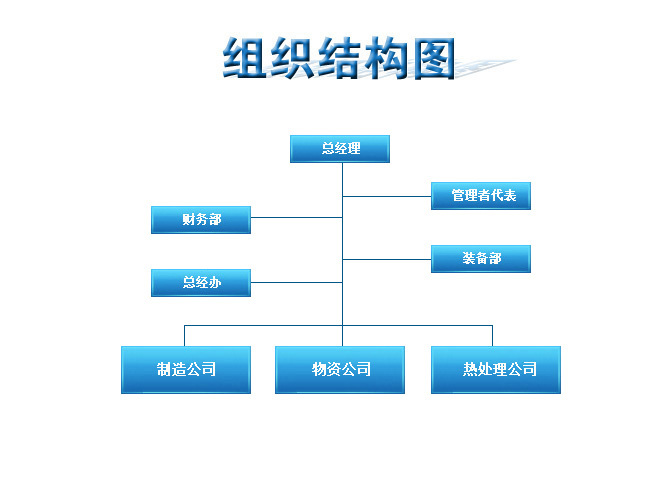 组织结构图

总经理

管理者代表

财务部

装备部

总经办

制造公司

物资公司

热处理公司